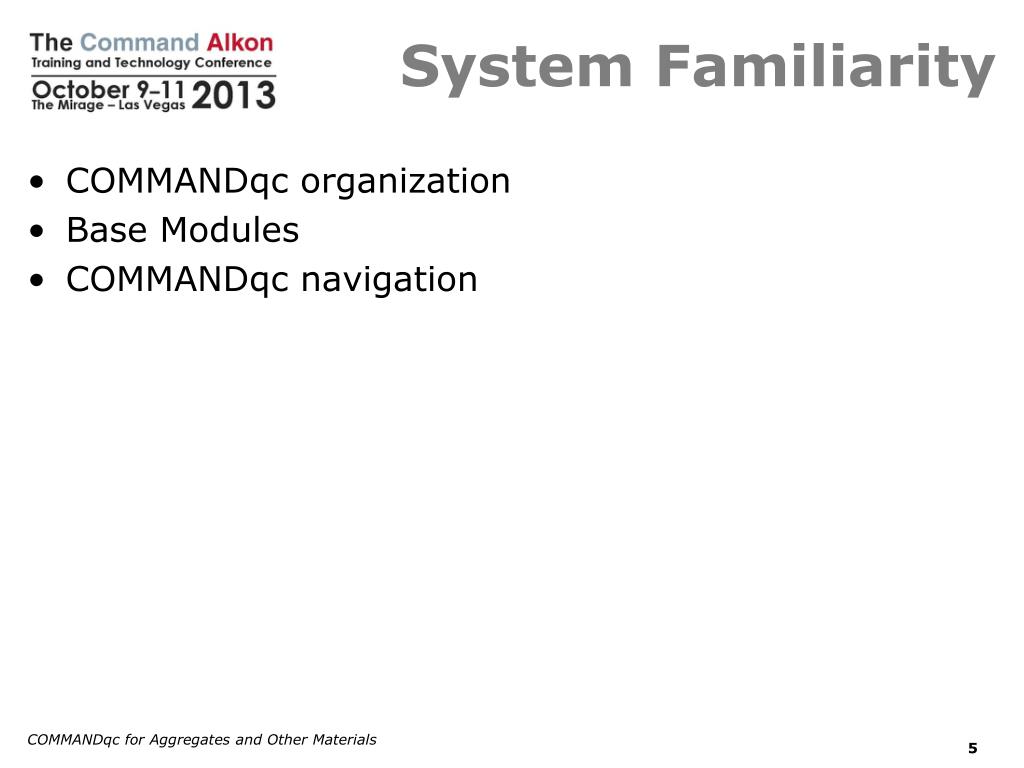 The Command Alkon
Training and Technology Conference
October 9–11 2013
The Mirage – Las Vegas

System Familiarity

• COMMANDqc organization
• Base Modules
• COMMANDqc navigation

COMMANDqc for Aggregates and Other Materials

5